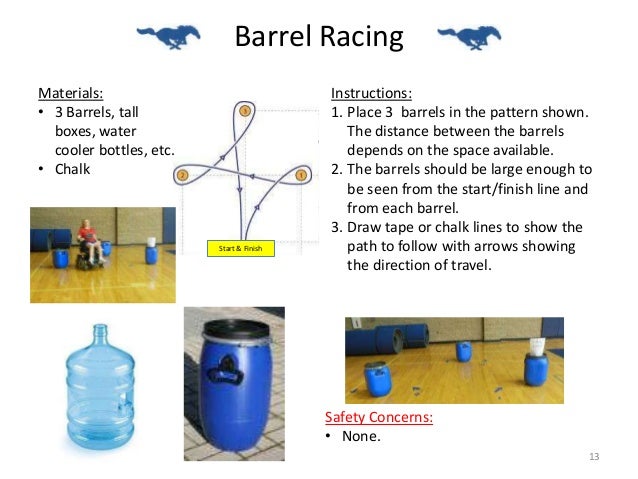 Barrel Racing

Materials:
• 3 Barrels, tall boxes, water cooler bottles, etc.
• Chalk

3

2

1

Start & Finish

Instructions:
1. Place 3 barrels in the pattern shown. The distance between the barrels depends on the space available.
2. The barrels should be large enough to be seen from the start/finish line and from each barrel.
3. Draw tape or chalk lines to show the path to follow with arrows showing the direction of travel.

Safety Concerns:
• None.

13